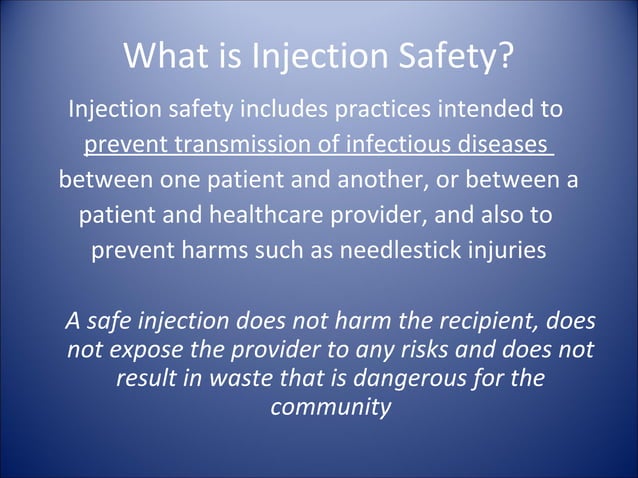 What is Injection Safety?

Injection safety includes practices intended to prevent transmission of infectious diseases between one patient and another, or between a patient and healthcare provider, and also to prevent harms such as needlestick injuries

A safe injection does not harm the recipient, does not expose the provider to any risks and does not result in waste that is dangerous for the community